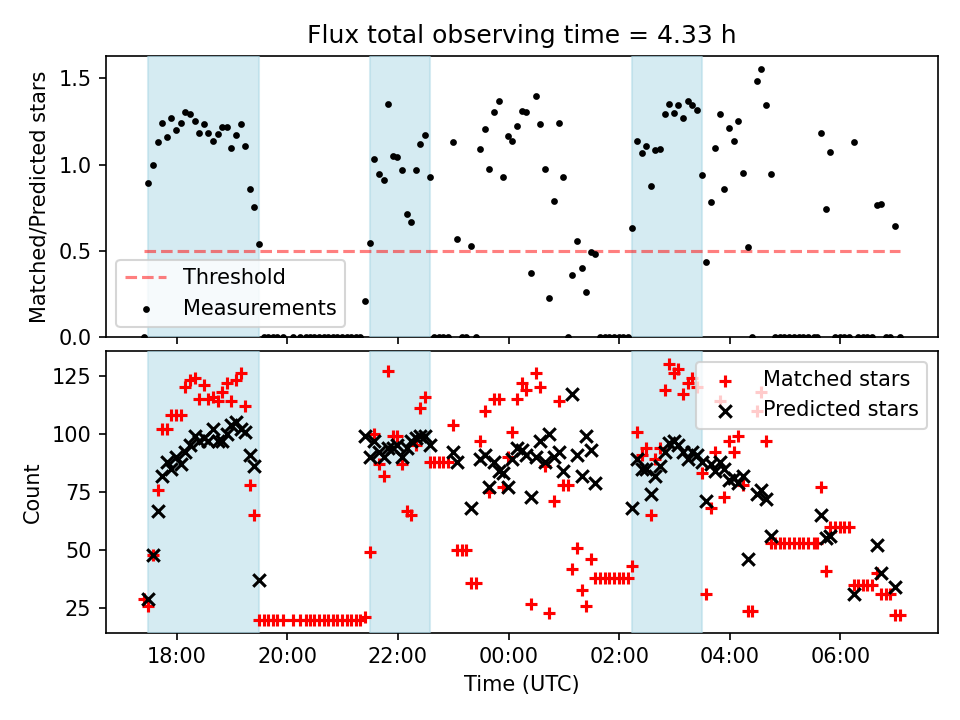 Flux total observing time = 4.33 h

Matched/Predicted stars

1.5
1.0
0.5
0.0

Threshold
Measurements

Count

125
100
75
50
25

Matched stars
Predicted stars

18:00
20:00
22:00
00:00
02:00
04:00
06:00

Time (UTC)